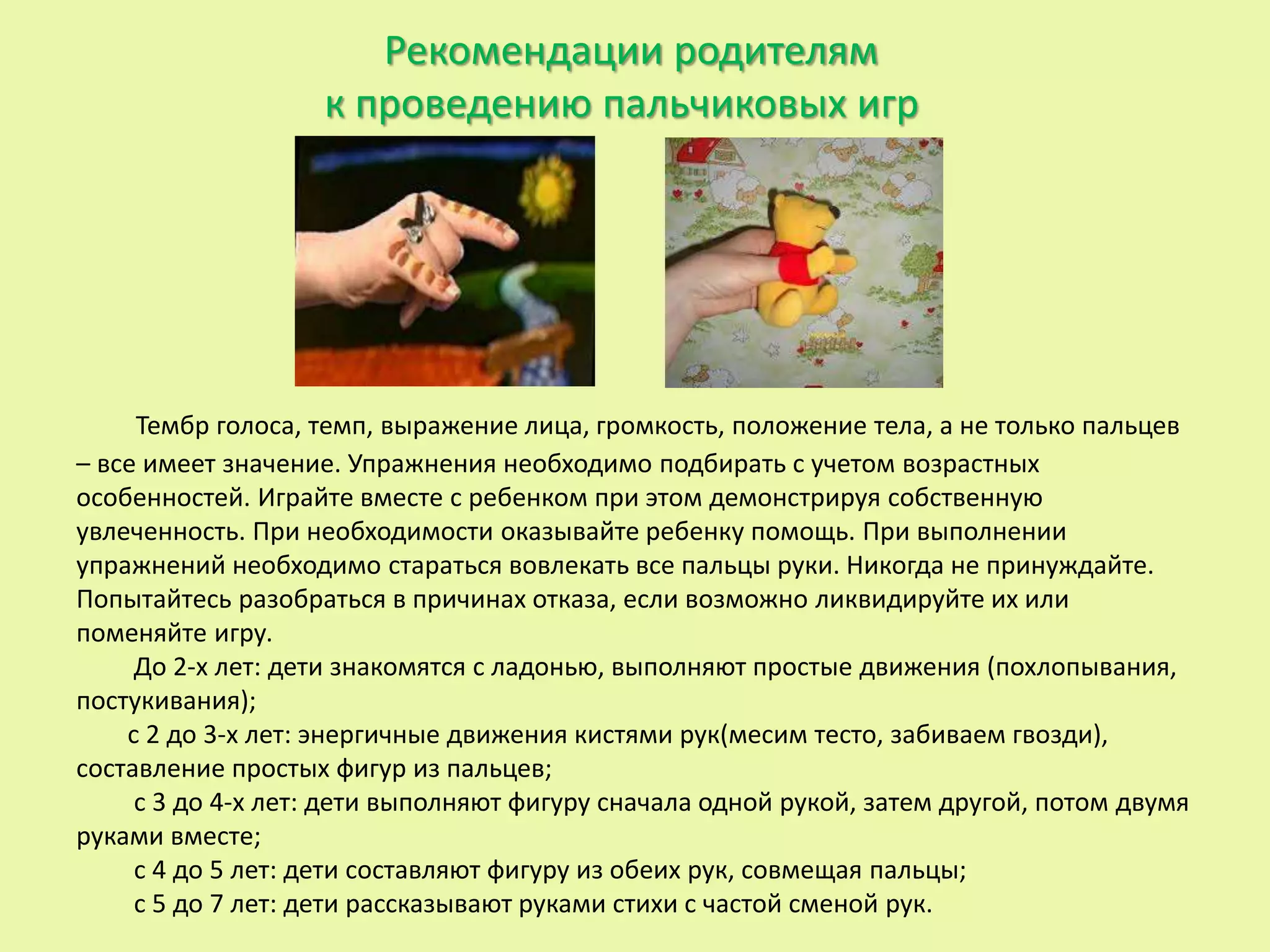 Рекомендации родителям
к проведению пальчиковых игр

Тембр голоса, темп, выражение лица, громкость, положение тела, а не только пальцев – все имеет значение. Упражнения необходимо подбирать с учетом возрастных особенностей. Играйте вместе с ребенком при этом демонстрируя собственную увлеченность. При необходимости оказывайте ребенку помощь. При выполнении упражнений необходимо стараться вовлекать все пальцы руки. Никогда не принуждайте. Попытайтесь разобраться в причинах отказа, если возможно ликвидируйте их или поменяйте игру.

До 2-х лет: дети знакомятся с ладонью, выполняют простые движения (похлопывания, постукивания);

с 2 до 3-х лет: энергичные движения кистями рук(месим тесто, забиваем гвозди), составление простых фигур из пальцев;

с 3 до 4-х лет: дети выполняют фигуру сначала одной рукой, затем другой, потом двумя руками вместе;

с 4 до 5 лет: дети составляют фигуру из обеих рук, совмещая пальцы;

с 5 до 7 лет: дети рассказывают руками стихи с частой сменой рук.